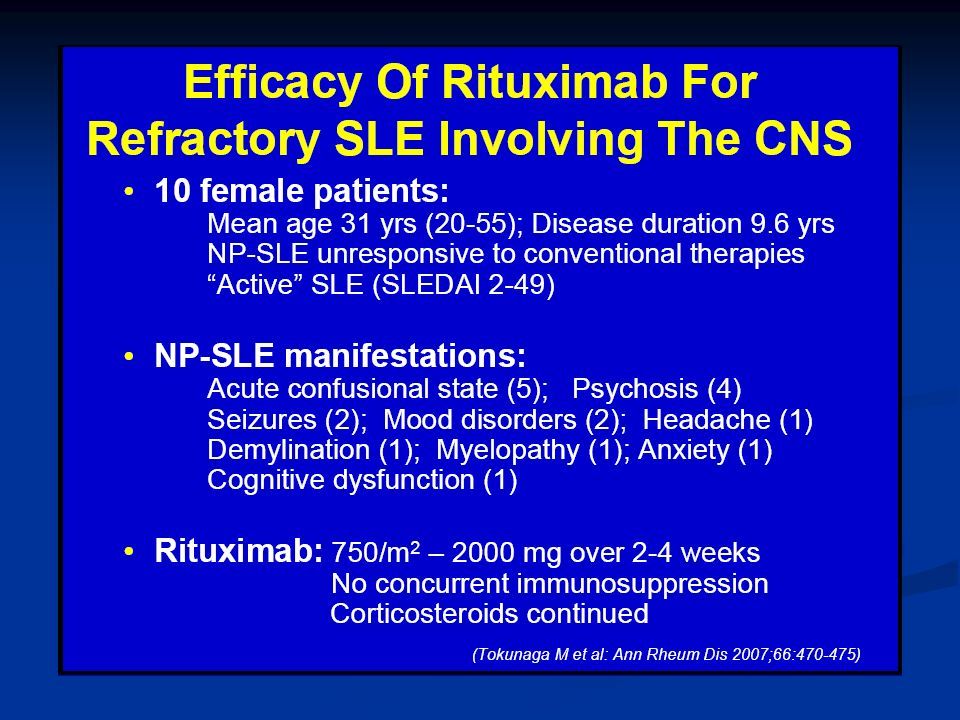 Efficacy Of Rituximab For Refractory SLE Involving The CNS

• 10 female patients:
Mean age 31 yrs (20-55); Disease duration 9.6 yrs
NP-SLE unresponsive to conventional therapies
“Active” SLE (SLEDAI 2-49)

• NP-SLE manifestations:
Acute confusional state (5); Psychosis (4)
Seizures (2); Mood disorders (2); Headache (1)
Demylination (1); Myelopathy (1); Anxiety (1)
Cognitive dysfunction (1)

• Rituximab: 750/m² – 2000 mg over 2-4 weeks
No concurrent immunosuppression
Corticosteroids continued

(Tokunaga M et al: Ann Rheum Dis 2007;66:470-475)